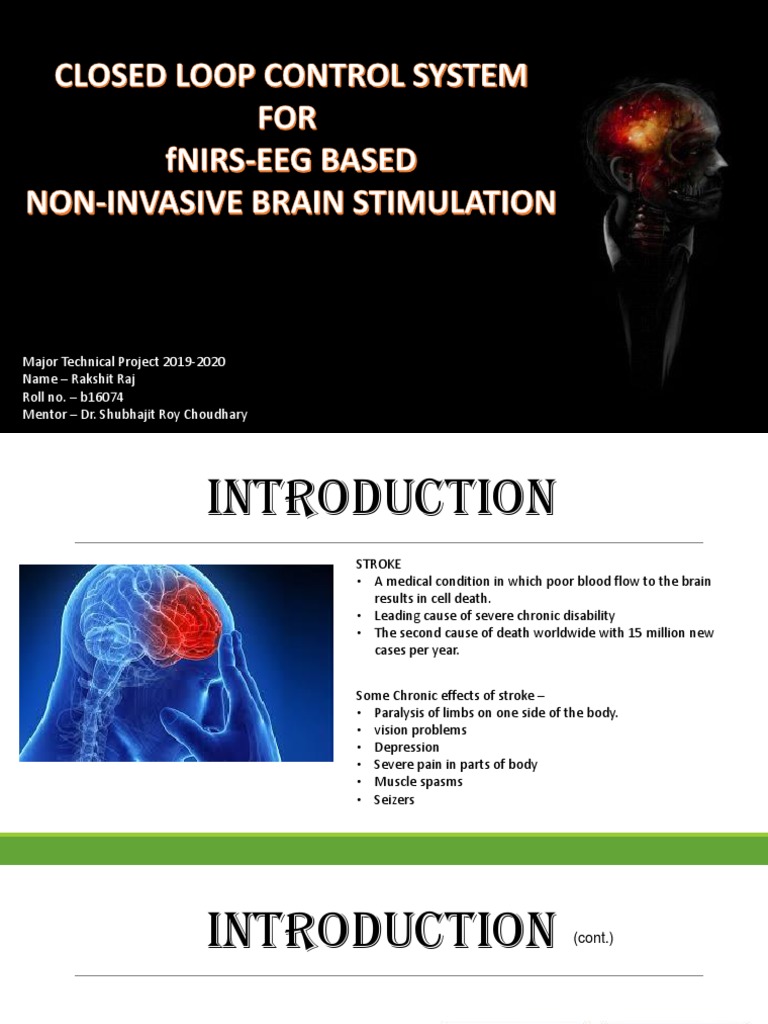 CLOSED LOOP CONTROL SYSTEM
FOR
fNIRS-EEG BASED
NON-INVASIVE BRAIN STIMULATION

Major Technical Project 2019-2020
Name – Rakshit Raj
Roll no. – b16074
Mentor – Dr. Shubhajit Roy Choudhary

INTRODUCTION

STROKE
• A medical condition in which poor blood flow to the brain results in cell death.
• Leading cause of severe chronic disability
• The second cause of death worldwide with 15 million new cases per year.

Some Chronic effects of stroke –
• Paralysis of limbs on one side of the body.
• vision problems
• Depression
• Severe pain in parts of body
• Muscle spasms
• Seizers

INTRODUCTION (cont.)